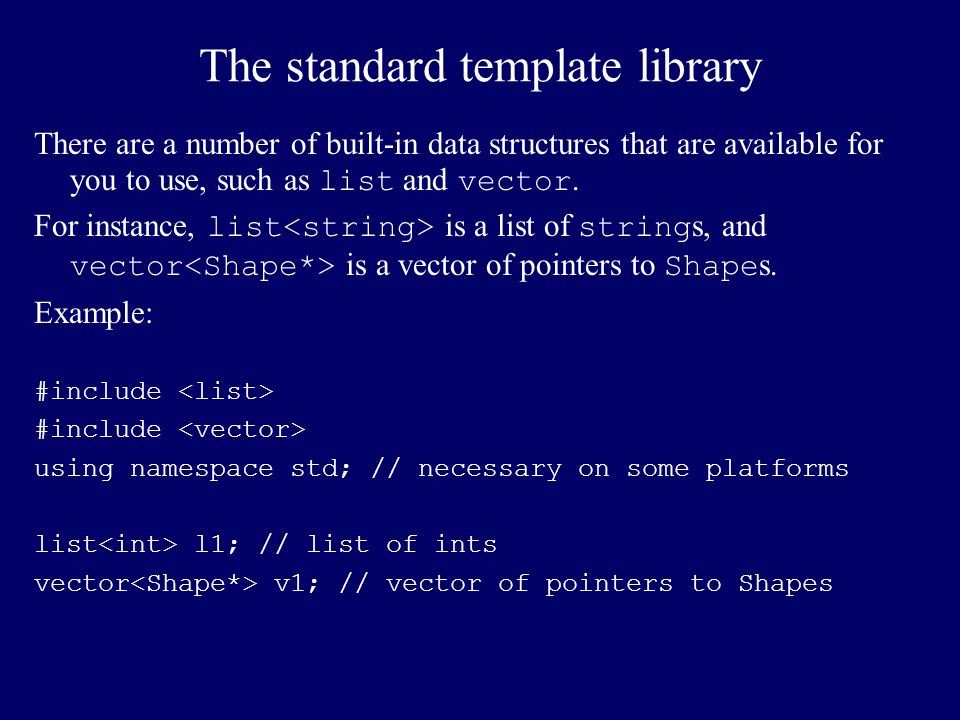 The standard template library

There are a number of built-in data structures that are available for you to use, such as list and vector.

For instance, list<string> is a list of strings, and vector<Shape*> is a vector of pointers to Shapes.

Example:

#include <list>
#include <vector>
using namespace std; // necessary on some platforms

list<int> l1; // list of ints
vector<Shape*> v1; // vector of pointers to Shapes